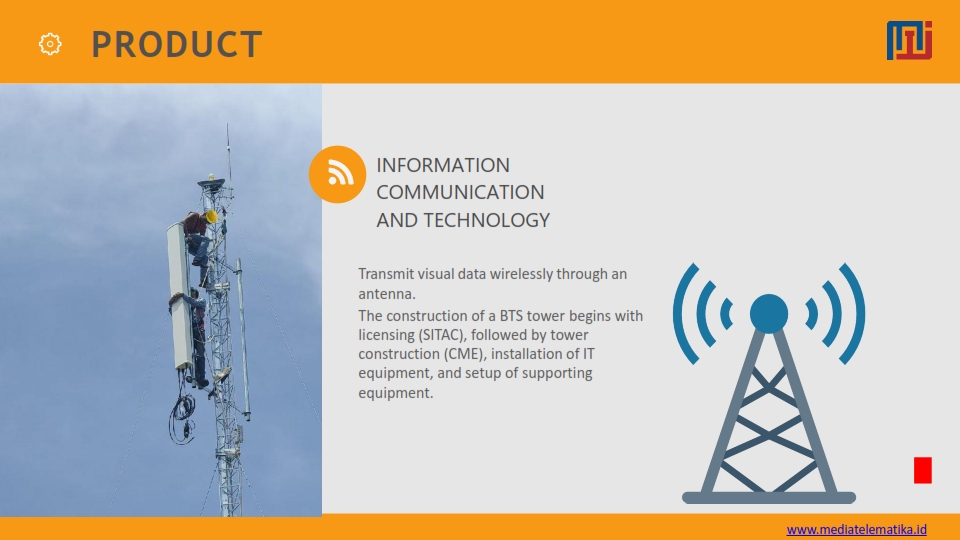 PRODUCT

INFORMATION COMMUNICATION AND TECHNOLOGY

Transmit visual data wirelessly through an antenna.
The construction of a BTS tower begins with licensing (SITAC), followed by tower construction (CME), installation of IT equipment, and setup of supporting equipment.

www.mediatelematika.id